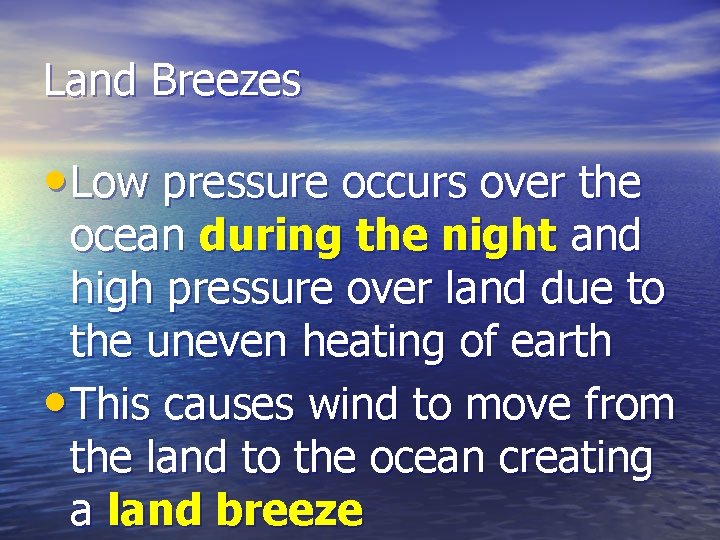 Land Breezes

• Low pressure occurs over the ocean during the night and high pressure over land due to the uneven heating of earth

• This causes wind to move from the land to the ocean creating a land breeze